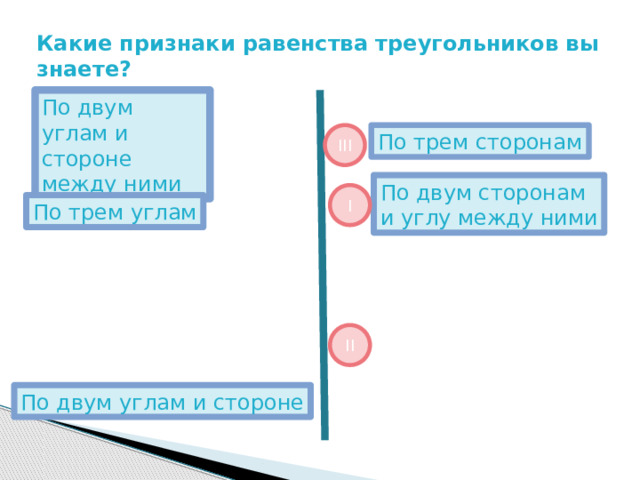 Какие признаки равенства треугольников вы знаете?

По двум углам и стороне между ними

По трем углам

III

По трем сторонам

I

По двум сторонам и углу между ними

II

По двум углам и стороне